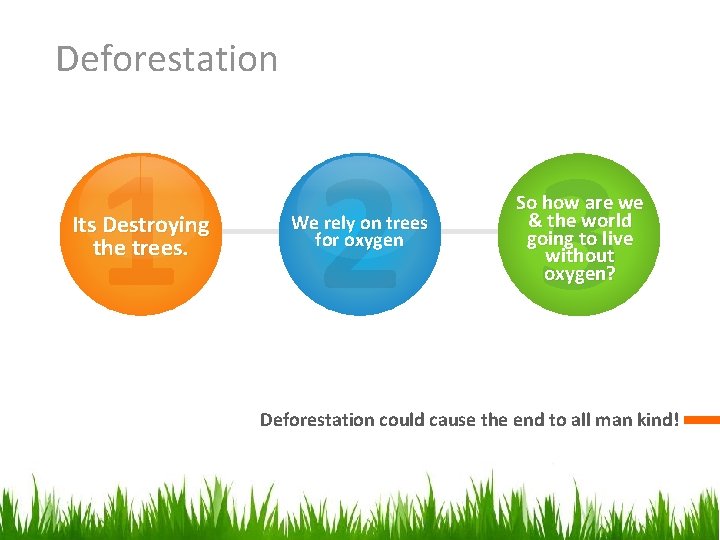 Deforestation

1
Its Destroying the trees.

2
We rely on trees for oxygen

3
So how are we & the world going to live without oxygen?

Deforestation could cause the end to all man kind!